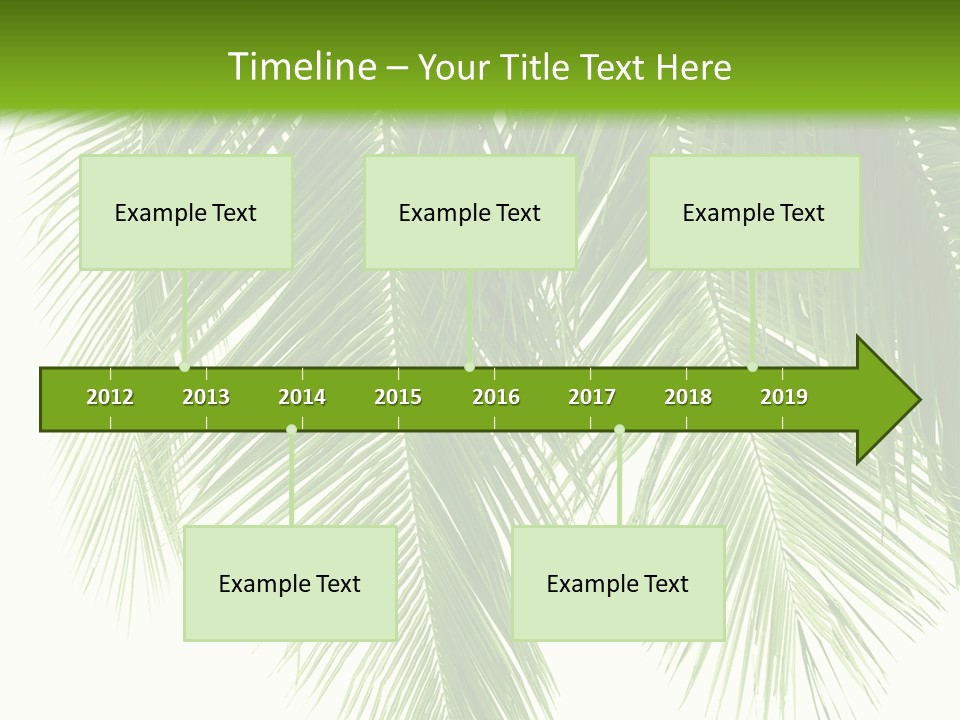 Timeline – Your Title Text Here

Example Text

Example Text

Example Text

2012 2013 2014 2015 2016 2017 2018 2019

Example Text

Example Text